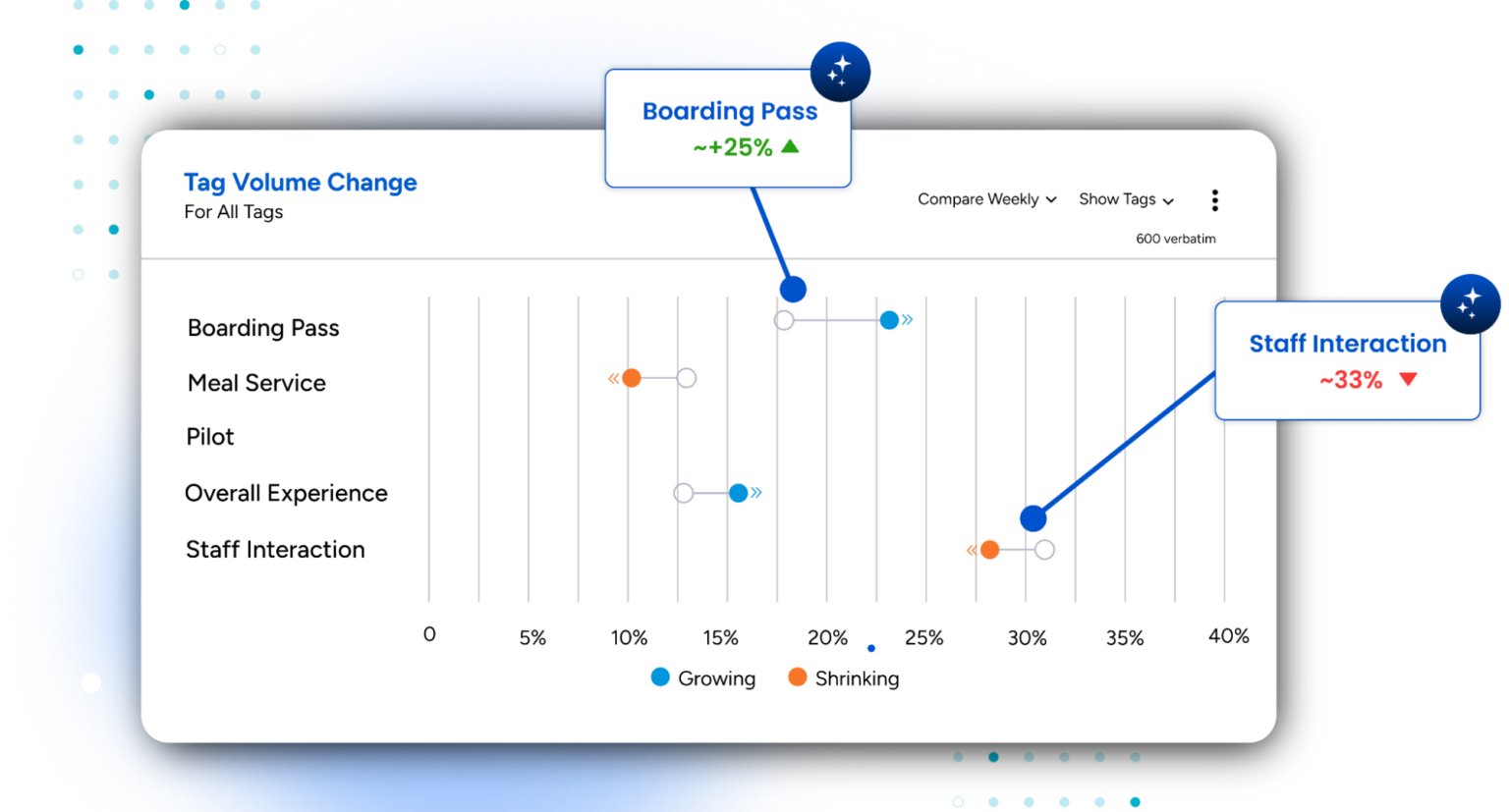 Boarding Pass
~+25%

Tag Volume Change
For All Tags

Compare Weekly
Show Tags
600 verbatim

Staff Interaction
~33%

Boarding Pass
Meal Service
Pilot
Overall Experience
Staff Interaction

0
5%
10%
15%
20%
25%
30%
35%
40%

Growing
Shrinking